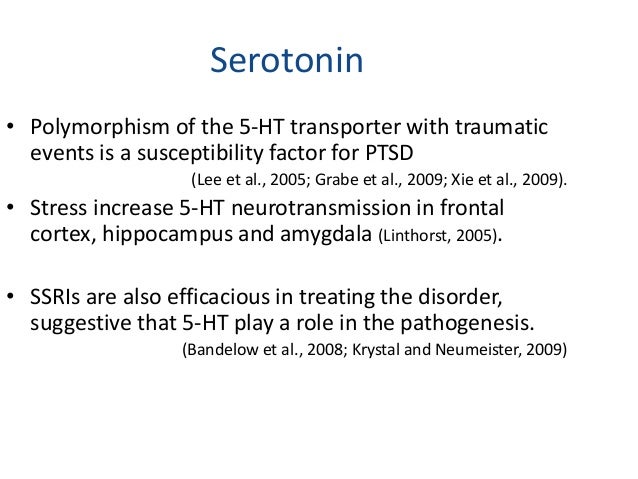 Serotonin

• Polymorphism of the 5-HT transporter with traumatic events is a susceptibility factor for PTSD
(Lee et al., 2005; Grabe et al., 2009; Xie et al., 2009).

• Stress increase 5-HT neurotransmission in frontal cortex, hippocampus and amygdala (Linthorst, 2005).

• SSRIs are also efficacious in treating the disorder, suggestive that 5-HT play a role in the pathogenesis.
(Bandelow et al., 2008; Krystal and Neumeister, 2009)